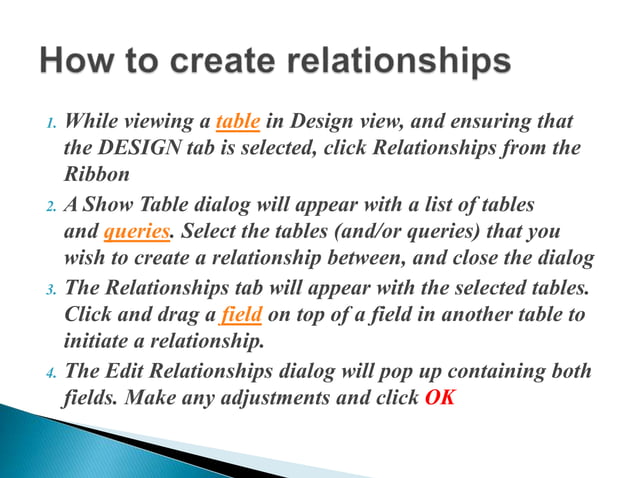 How to create relationships

1. While viewing a table in Design view, and ensuring that the DESIGN tab is selected, click Relationships from the Ribbon
2. A Show Table dialog will appear with a list of tables and queries. Select the tables (and/or queries) that you wish to create a relationship between, and close the dialog
3. The Relationships tab will appear with the selected tables. Click and drag a field on top of a field in another table to initiate a relationship.
4. The Edit Relationships dialog will pop up containing both fields. Make any adjustments and click OK